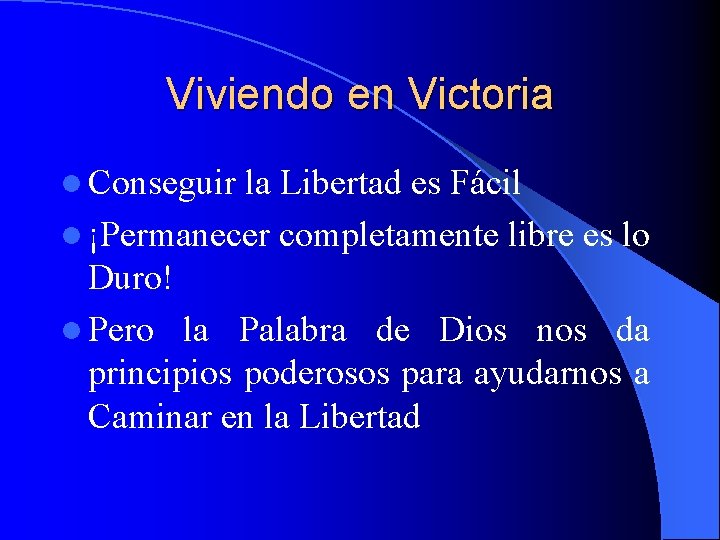 Viviendo en Victoria

- Conseguir la Libertad es Fácil
- ¡Permanecer completamente libre es lo Duro!
- Pero la Palabra de Dios nos da principios poderosos para ayudarnos a Caminar en la Libertad